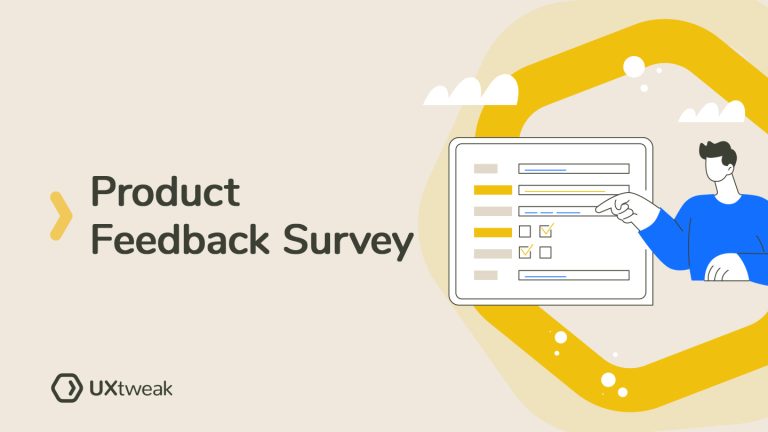 Product Feedback Survey

UXtweak